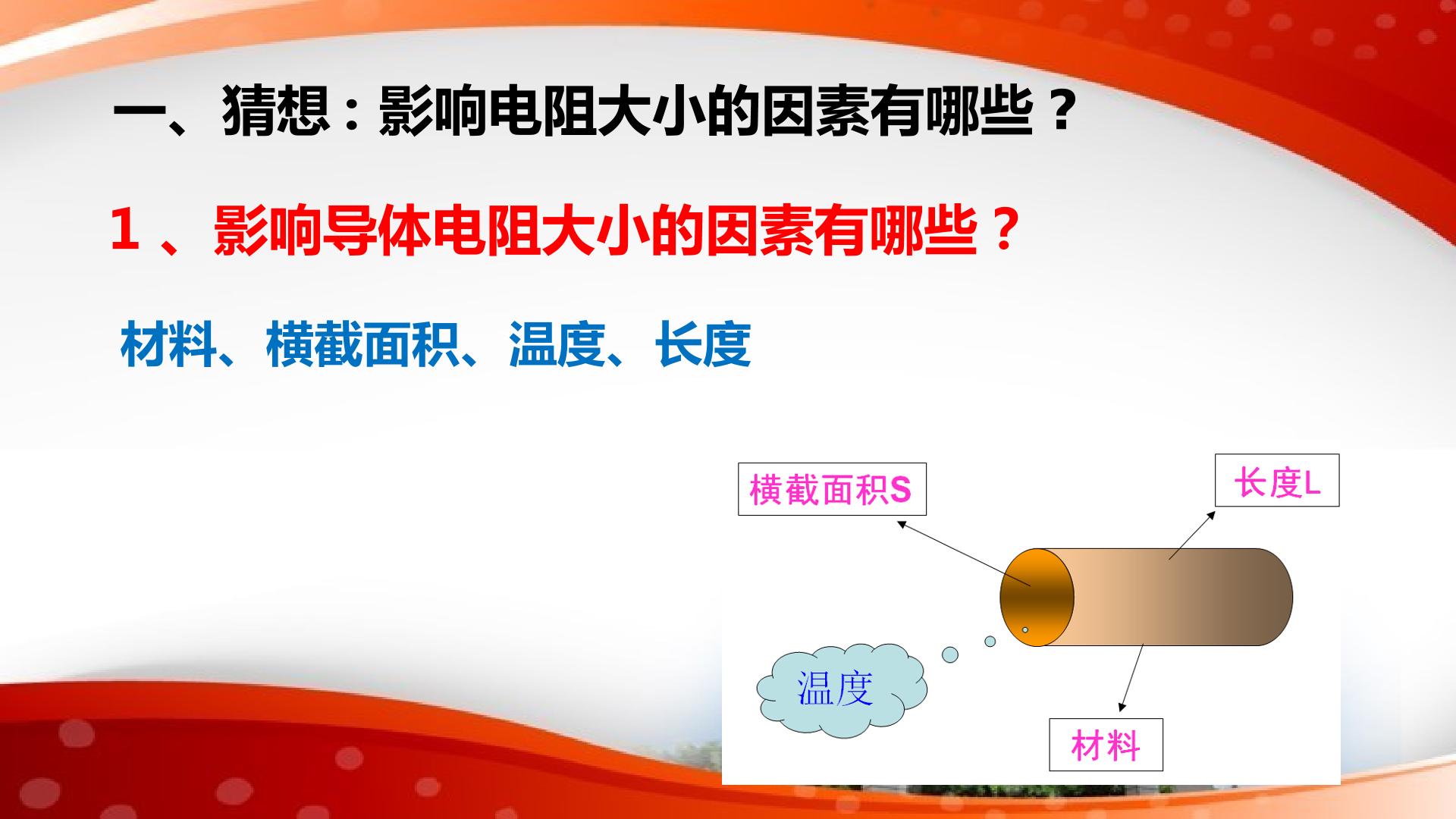 一、猜想：影响电阻大小的因素有哪些？

1、影响导体电阻大小的因素有哪些？

材料、横截面积、温度、长度

横截面积S

长度L

温度

材料